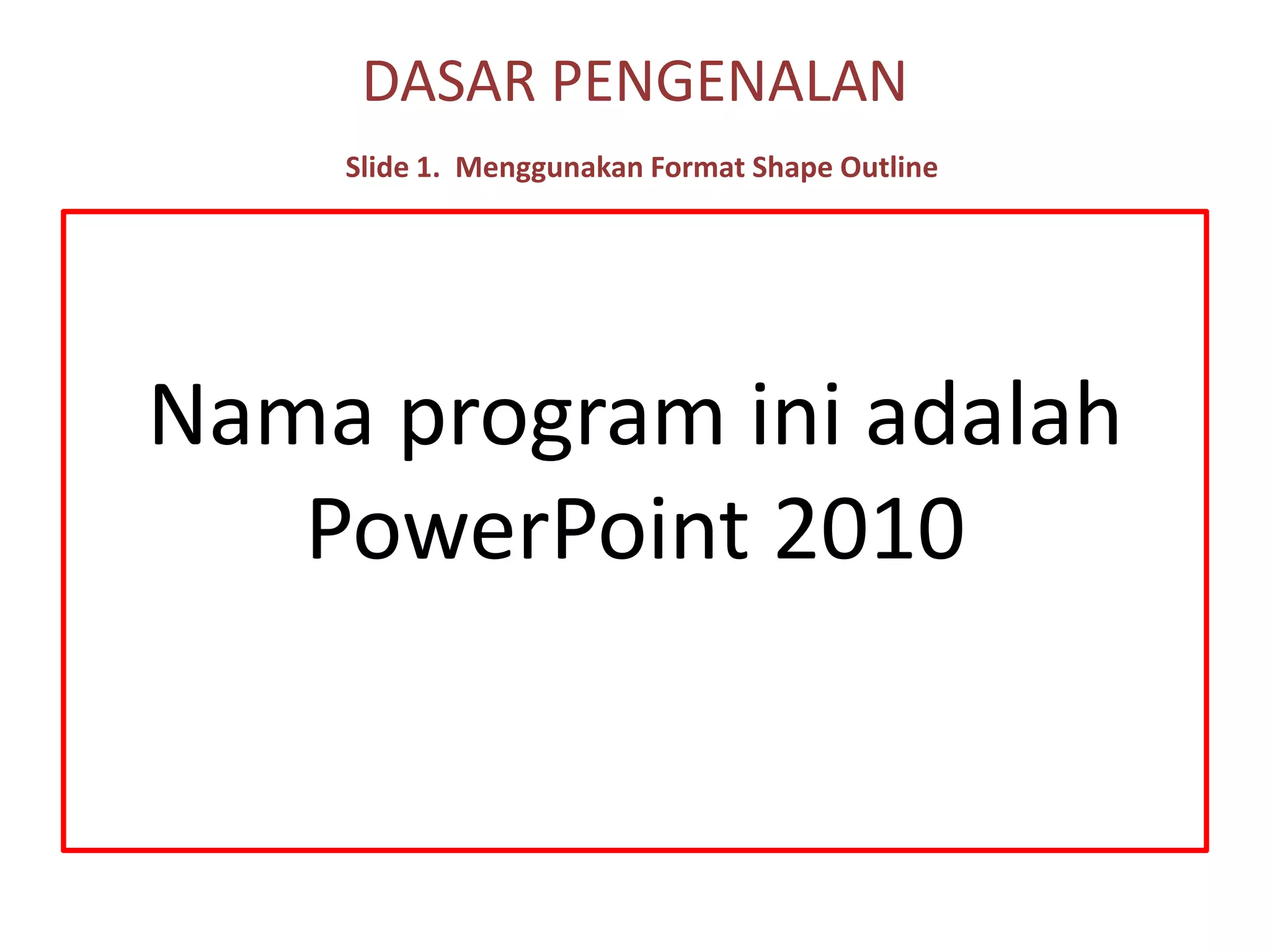 DASAR PENGENALAN

Slide 1. Menggunakan Format Shape Outline

Nama program ini adalah PowerPoint 2010